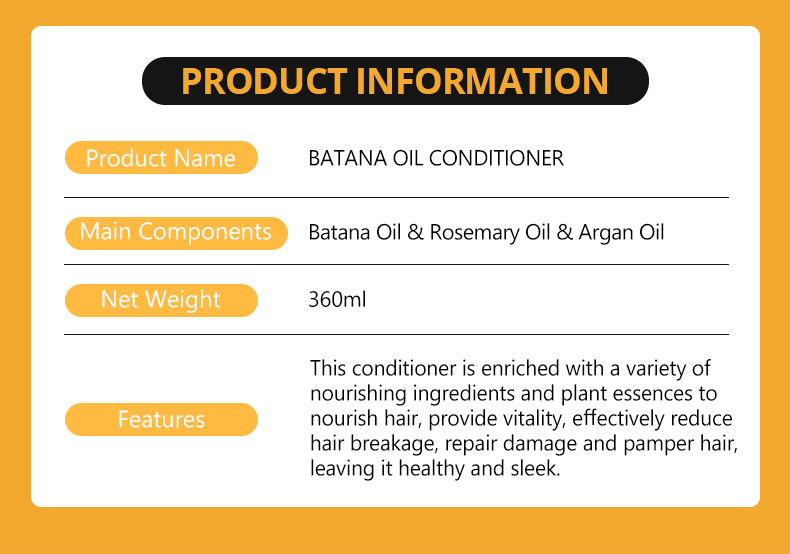 PRODUCT INFORMATION

| | |
|---|---|
| Product Name | BATANA OIL CONDITIONER |
| Main Components | Batana Oil & Rosemary Oil & Argan Oil |
| Net Weight | 360ml |
| Features | This conditioner is enriched with a variety of nourishing ingredients and plant essences to nourish hair, provide vitality, effectively reduce hair breakage, repair damage and pamper hair, leaving it healthy and sleek. |